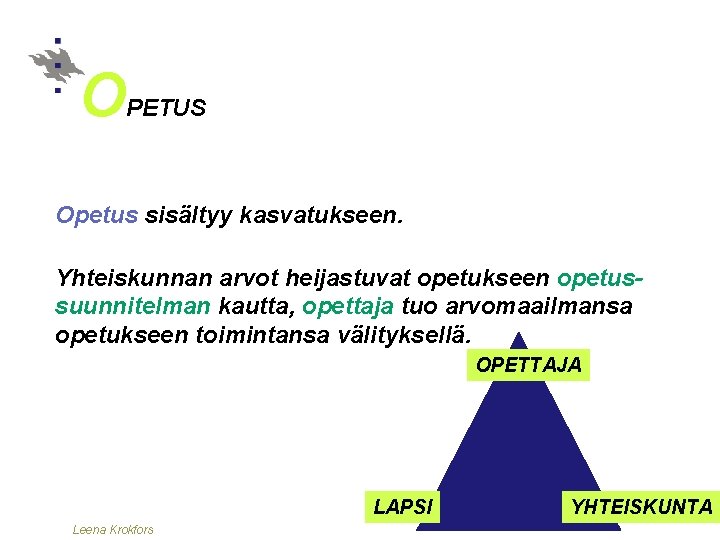 OPETUS

Opetus sisältyy kasvatukseen.

Yhteiskunnan arvot heijastuvat opetukseen opetussuunnitelman kautta, opettaja tuo arvomaailmansa opetukseen toimintansa välityksellä.

OPETTAJA

LAPSI

YHTEISKUNTA

Leena Krokfors